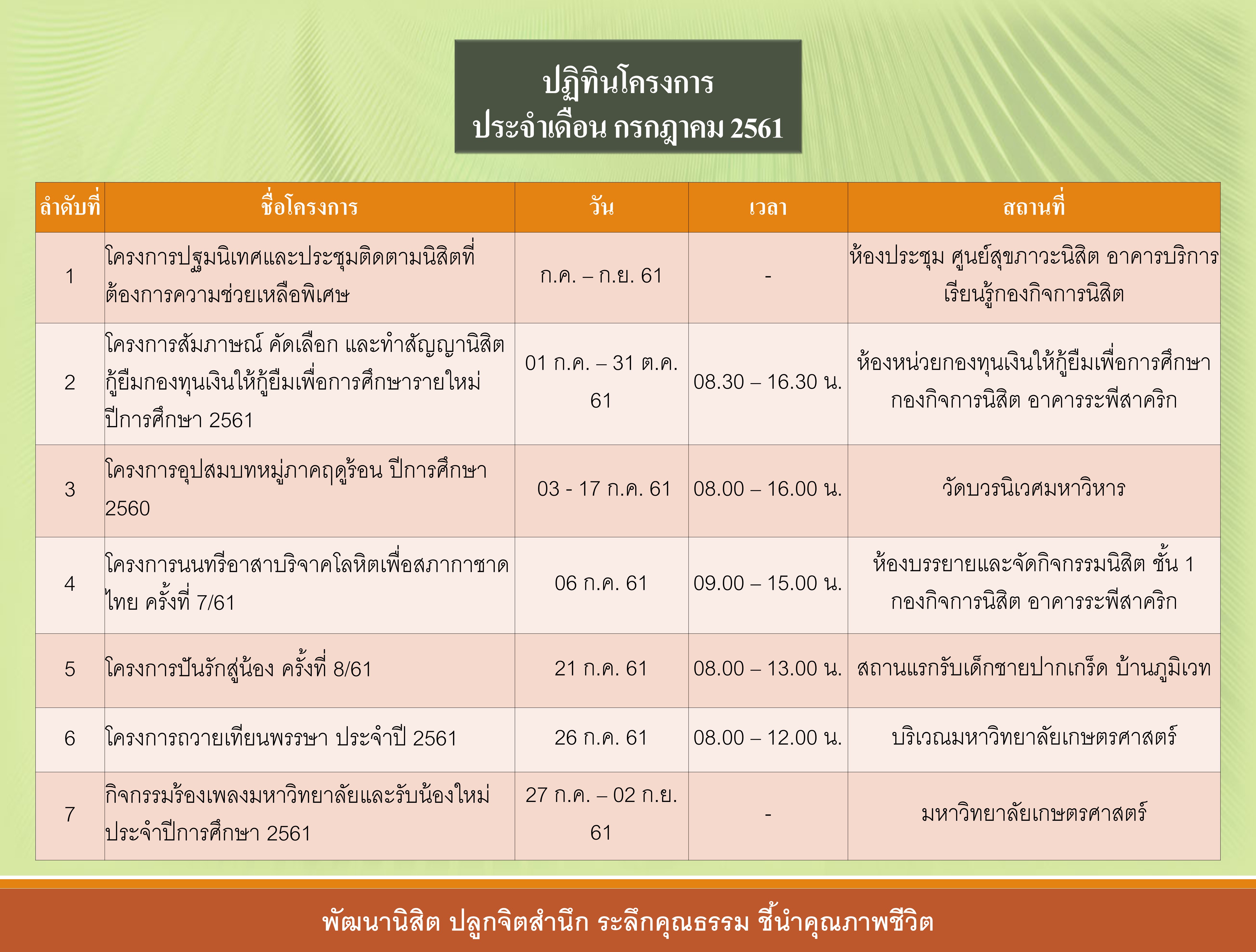 ปฏิทินโครงการ
ประจำเดือน กรกฎาคม 2561

| ลำดับที่ | ชื่อโครงการ | วัน | เวลา | สถานที่ |
|---|---|---|---|---|
| 1 | โครงการปฐมนิเทศและประชุมติดตามนิสิตที่ต้องการความช่วยเหลือพิเศษ | ก.ค. – ก.ย. 61 | - | ห้องประชุม ศูนย์สุขภาวะนิสิต อาคารบริการเรียนรู้กองกิจการนิสิต |
| 2 | โครงการสัมภาษณ์ คัดเลือก และทำสัญญานิสิตกู้ยืมกองทุนเงินให้กู้ยืมเพื่อการศึกษารายใหม่ ปีการศึกษา 2561 | 01 ก.ค. – 31 ต.ค. 61 | 08.30 – 16.30 น. | ห้องหน่วยกองทุนเงินให้กู้ยืมเพื่อการศึกษา กองกิจการนิสิต อาคารระพีสาคริก |
| 3 | โครงการอุปสมบทหมู่ภาคฤดูร้อน ปีการศึกษา 2560 | 03 - 17 ก.ค. 61 | 08.00 – 16.00 น. | วัดบวรนิเวศมหาวิหาร |
| 4 | โครงการนนทรีอาสาบริจาคโลหิตเพื่อสภากาชาดไทย ครั้งที่ 7/61 | 06 ก.ค. 61 | 09.00 – 15.00 น. | ห้องบรรยายและจัดกิจกรรมนิสิต ชั้น 1 กองกิจการนิสิต อาคารระพีสาคริก |
| 5 | โครงการปันรักสู่น้อง ครั้งที่ 8/61 | 21 ก.ค. 61 | 08.00 – 13.00 น. | สถานแรกรับเด็กชายปากเกร็ด บ้านภูมิเวท |
| 6 | โครงการถวายเทียนพรรษา ประจำปี 2561 | 26 ก.ค. 61 | 08.00 – 12.00 น. | บริเวณมหาวิทยาลัยเกษตรศาสตร์ |
| 7 | กิจกรรมร้องเพลงมหาวิทยาลัยและรับน้องใหม่ ประจำปีการศึกษา 2561 | 27 ก.ค. – 02 ก.ย. 61 | - | มหาวิทยาลัยเกษตรศาสตร์ |

พัฒนานิสิต ปลูกจิตสำนึก ระลึกคุณธรรม ชี้นำคุณภาพชีวิต